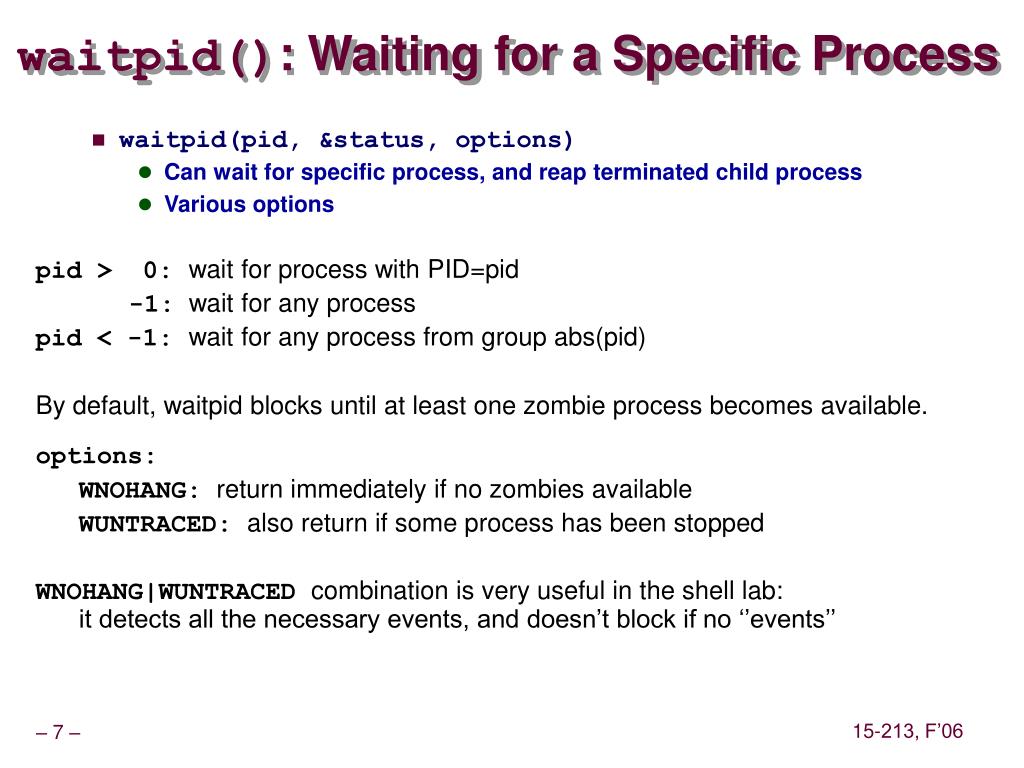 waitpid(): Waiting for a Specific Process

waitpid(pid, &status, options)

Can wait for specific process, and reap terminated child process

Various options

pid > 0: wait for process with PID=pid
-1: wait for any process
pid < -1: wait for any process from group abs(pid)

By default, waitpid blocks until at least one zombie process becomes available.

options:
WNOHANG: return immediately if no zombies available
WUNTRACED: also return if some process has been stopped

WNOHANG|WUNTRACED combination is very useful in the shell lab: it detects all the necessary events, and doesn't block if no ''events''

– 7 –

15-213, F'06